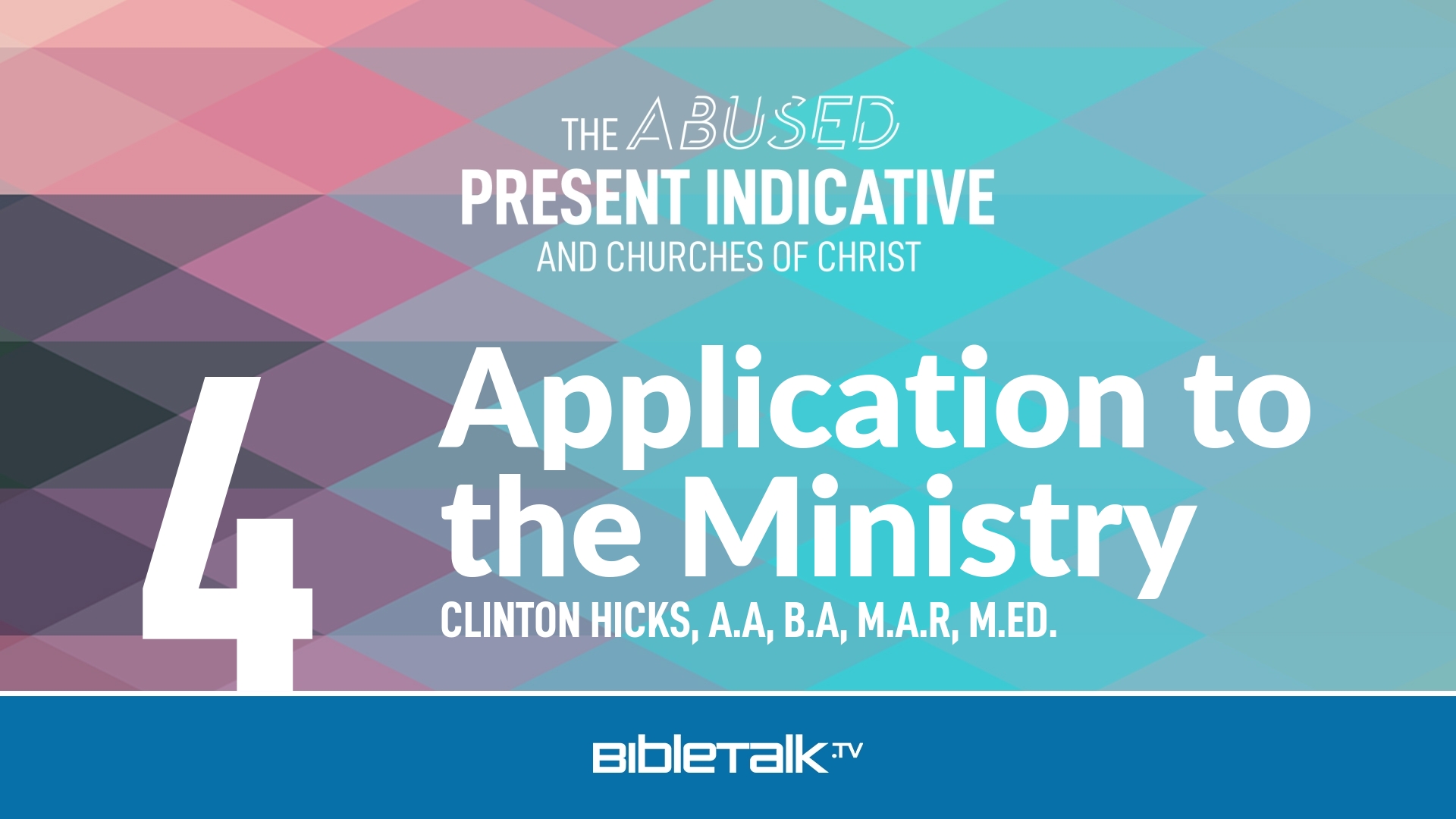 THE ABUSED
PRESENT INDICATIVE
AND CHURCHES OF CHRIST

4

Application to the Ministry

CLINTON HICKS, A.A, B.A, M.A.R, M.ED.

BIBLETALK.TV